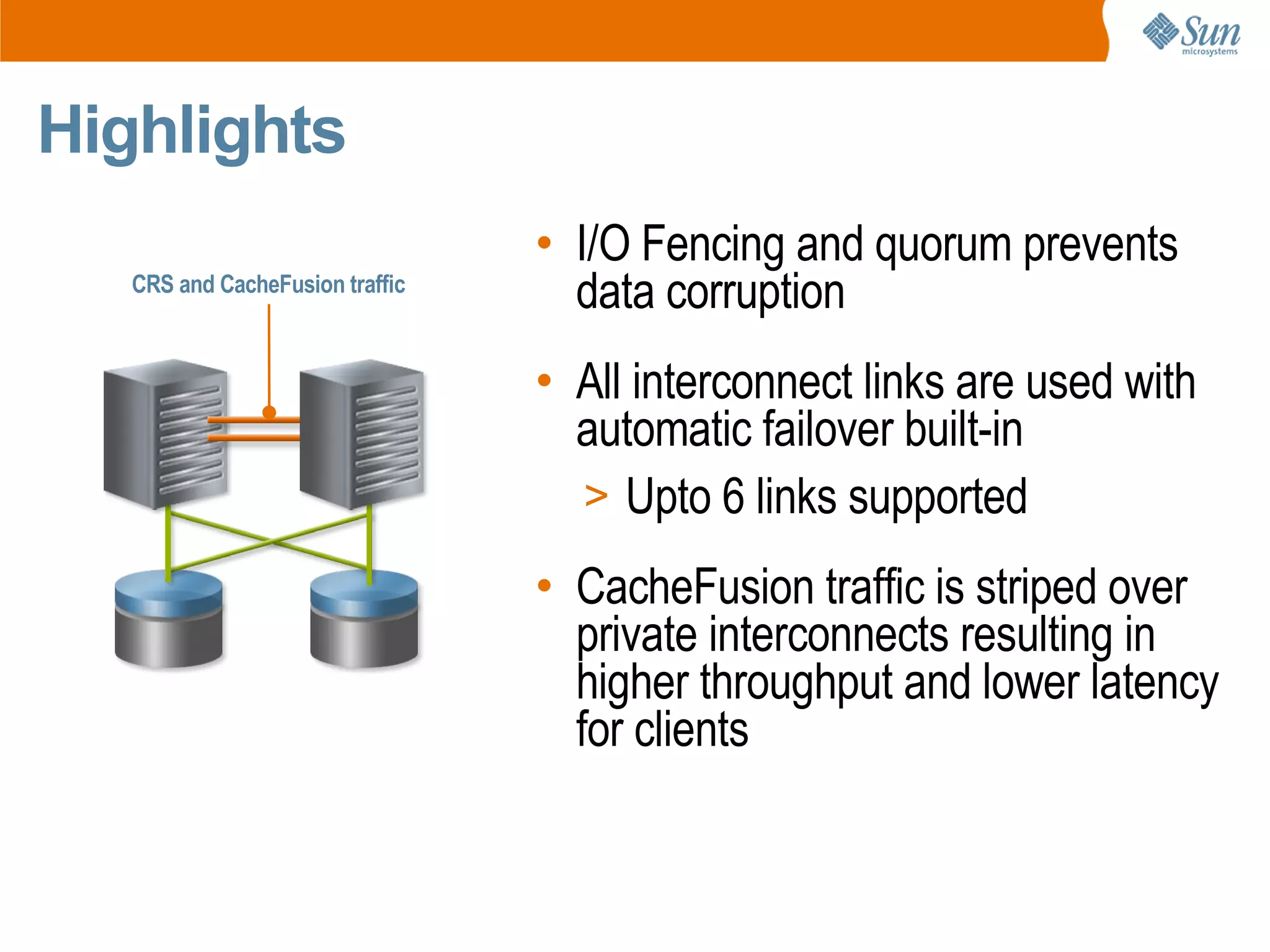 Sun microsystems

Highlights

CRS and CacheFusion traffic

• I/O Fencing and quorum prevents data corruption

• All interconnect links are used with automatic failover built-in

> Upto 6 links supported

• CacheFusion traffic is striped over private interconnects resulting in higher throughput and lower latency for clients